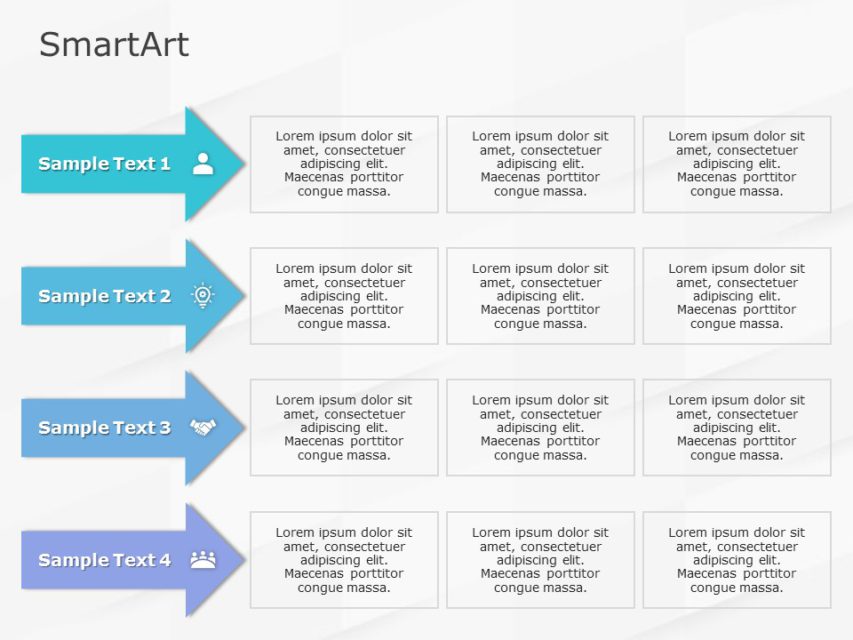 SmartArt

Sample Text 1

Lorem ipsum dolor sit amet, consectetuer adipiscing elit. Maecenas porttitor congue massa.

Lorem ipsum dolor sit amet, consectetuer adipiscing elit. Maecenas porttitor congue massa.

Lorem ipsum dolor sit amet, consectetuer adipiscing elit. Maecenas porttitor congue massa.

Sample Text 2

Lorem ipsum dolor sit amet, consectetuer adipiscing elit. Maecenas porttitor congue massa.

Lorem ipsum dolor sit amet, consectetuer adipiscing elit. Maecenas porttitor congue massa.

Lorem ipsum dolor sit amet, consectetuer adipiscing elit. Maecenas porttitor congue massa.

Sample Text 3

Lorem ipsum dolor sit amet, consectetuer adipiscing elit. Maecenas porttitor congue massa.

Lorem ipsum dolor sit amet, consectetuer adipiscing elit. Maecenas porttitor congue massa.

Lorem ipsum dolor sit amet, consectetuer adipiscing elit. Maecenas porttitor congue massa.

Sample Text 4

Lorem ipsum dolor sit amet, consectetuer adipiscing elit. Maecenas porttitor congue massa.

Lorem ipsum dolor sit amet, consectetuer adipiscing elit. Maecenas porttitor congue massa.

Lorem ipsum dolor sit amet, consectetuer adipiscing elit. Maecenas porttitor congue massa.